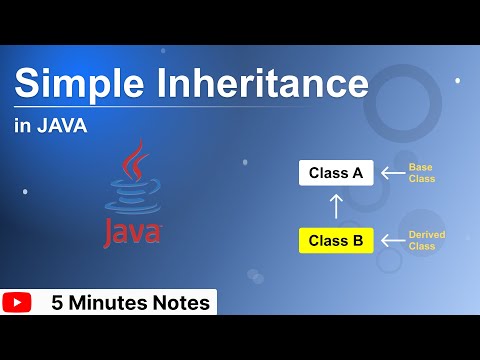 Simple Inheritance

in JAVA

Java

Class A

Base Class

Class B

Derived Class

5 Minutes Notes